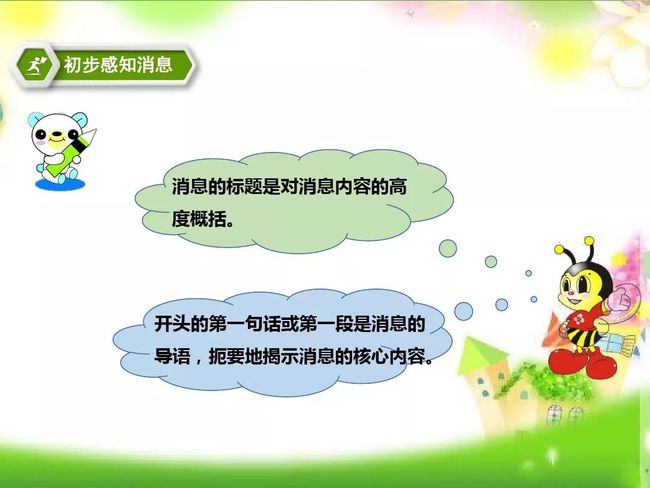 初步感知消息

消息的标题是对消息内容的高度概括。

开头的第一句话或第一段是消息的导语，扼要地揭示消息的核心内容。